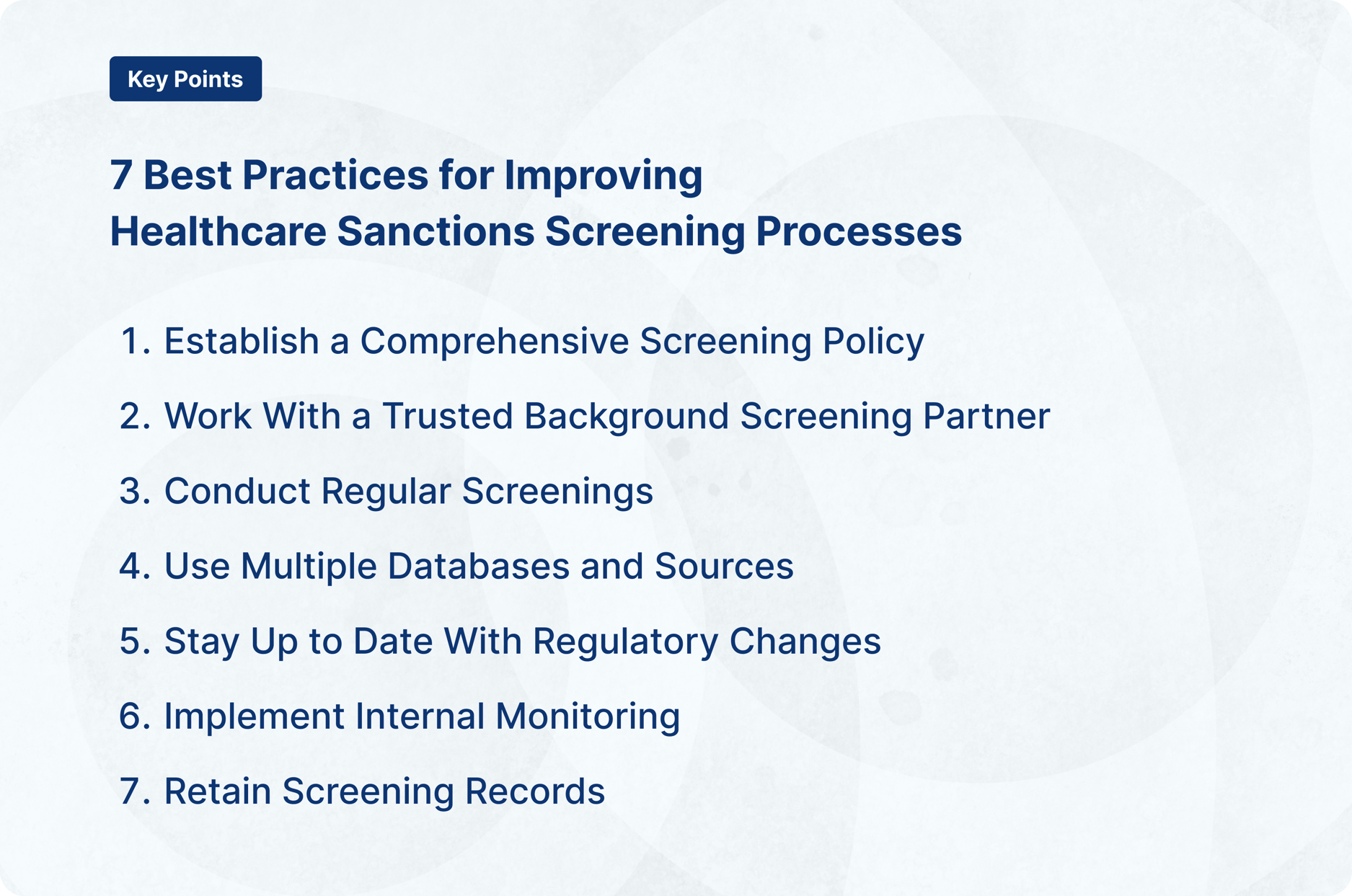 Key Points

7 Best Practices for Improving Healthcare Sanctions Screening Processes

1. Establish a Comprehensive Screening Policy
2. Work With a Trusted Background Screening Partner
3. Conduct Regular Screenings
4. Use Multiple Databases and Sources
5. Stay Up to Date With Regulatory Changes
6. Implement Internal Monitoring
7. Retain Screening Records